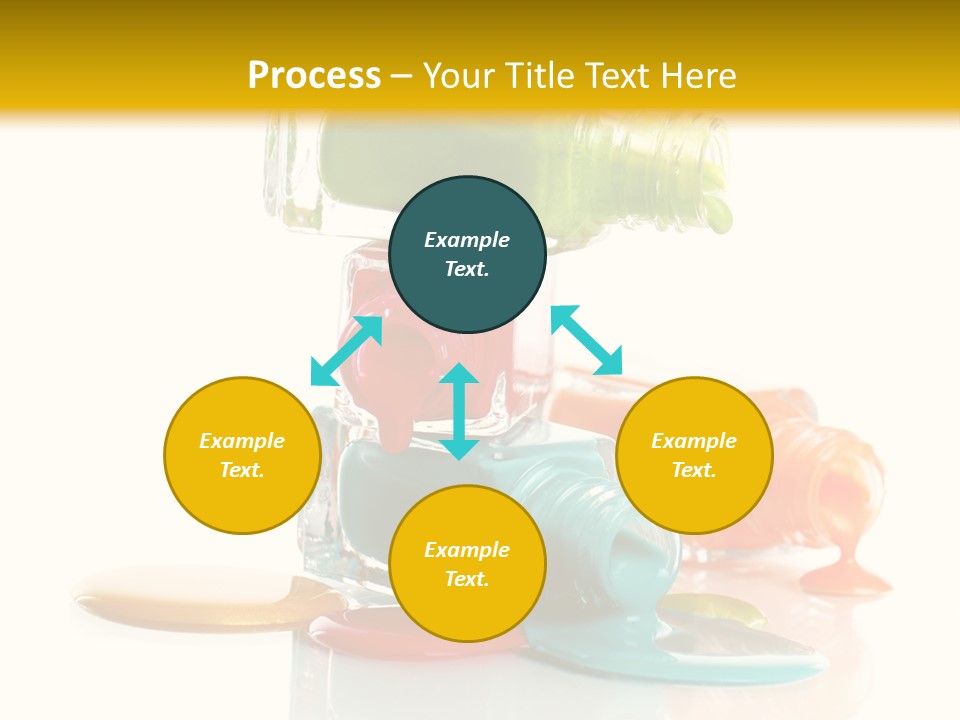 Process – Your Title Text Here

Example Text.

Example Text.

Example Text.

Example Text.